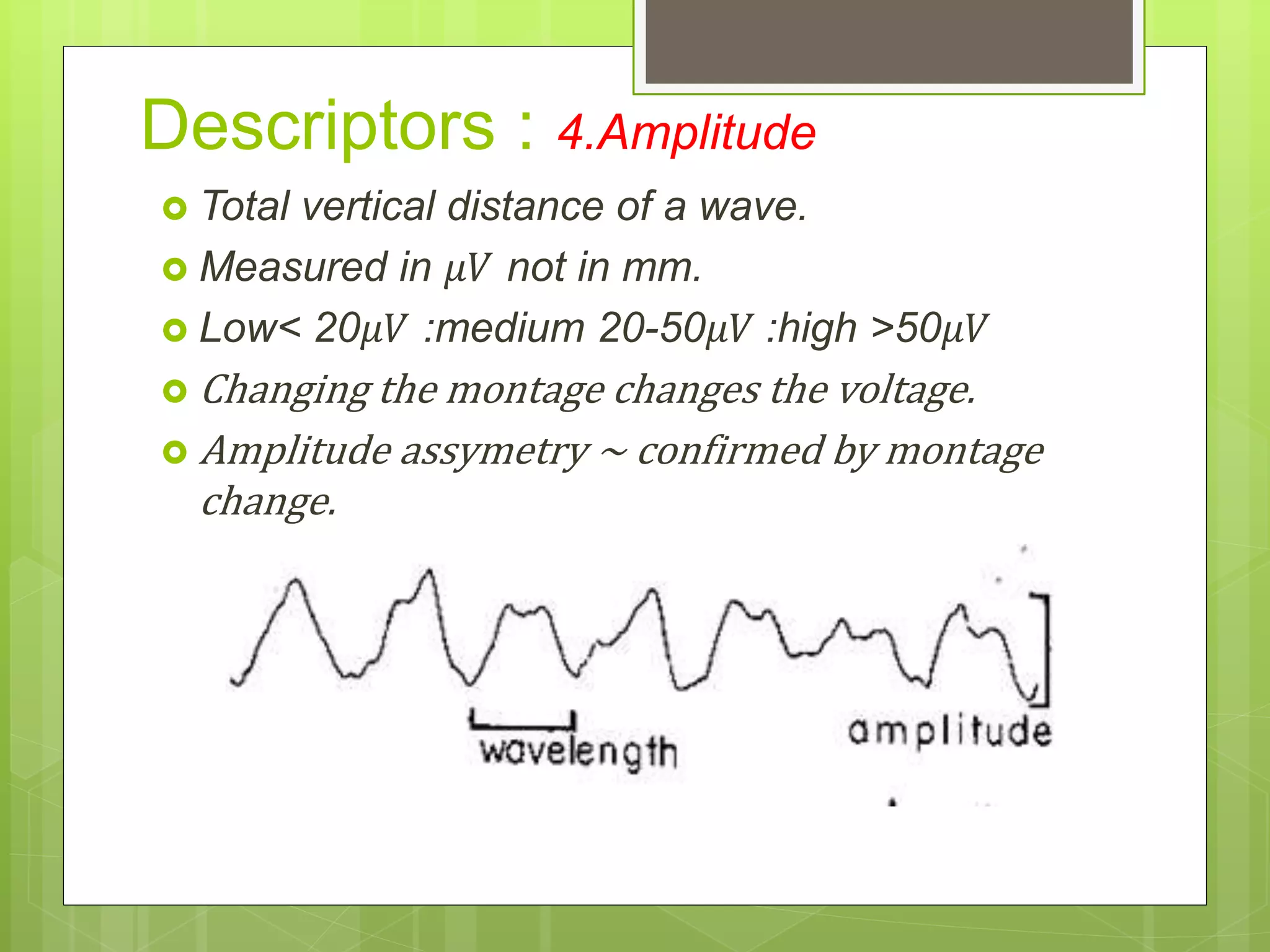 Descriptors : 4.Amplitude

Total vertical distance of a wave.

Measured in $\mu V$ not in mm.

Low< 20$\mu V$ :medium 20-50$\mu V$ :high >50$\mu V$

Changing the montage changes the voltage.

Amplitude assymetry ~ confirmed by montage change.

wavelength

amplitude